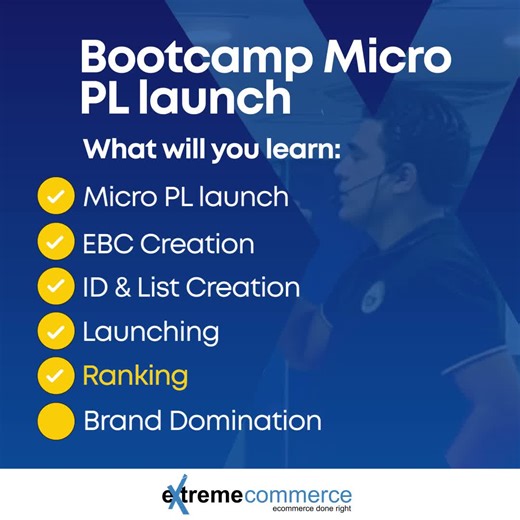 Bootcamp Micro PL launch

What will you learn:

Micro PL launch

EBC Creation

ID & List Creation

Launching

Ranking

Brand Domination

extremecommerce
ecommerce done right